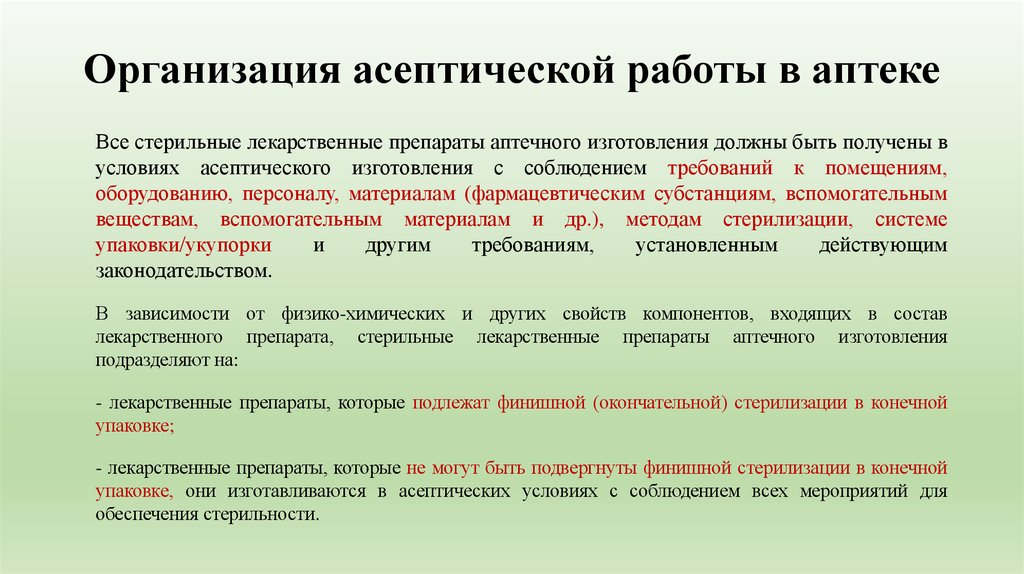 Организация асептической работы в аптеке

Все стерильные лекарственные препараты аптечного изготовления должны быть получены в условиях асептического изготовления с соблюдением требований к помещениям, оборудованию, персоналу, материалам (фармацевтическим субстанциям, вспомогательным веществам, вспомогательным материалам и др.), методам стерилизации, системе упаковки/укупорки и другим требованиям, установленным действующим законодательством.

В зависимости от физико-химических и других свойств компонентов, входящих в состав лекарственного препарата, стерильные лекарственные препараты аптечного изготовления подразделяют на:

- лекарственные препараты, которые подлежат финишной (окончательной) стерилизации в конечной упаковке;

- лекарственные препараты, которые не могут быть подвергнуты финишной стерилизации в конечной упаковке, они изготавливаются в асептических условиях с соблюдением всех мероприятий для обеспечения стерильности.